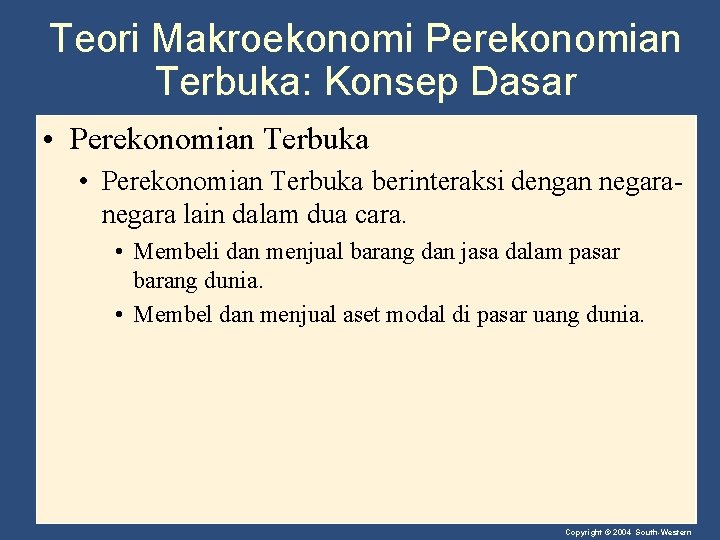 Teori Makroekonomi Perekonomian Terbuka: Konsep Dasar

• Perekonomian Terbuka

• Perekonomian Terbuka berinteraksi dengan negara-negara lain dalam dua cara.

• Membeli dan menjual barang dan jasa dalam pasar barang dunia.

• Membel dan menjual aset modal di pasar uang dunia.

Copyright © 2004 South-Western